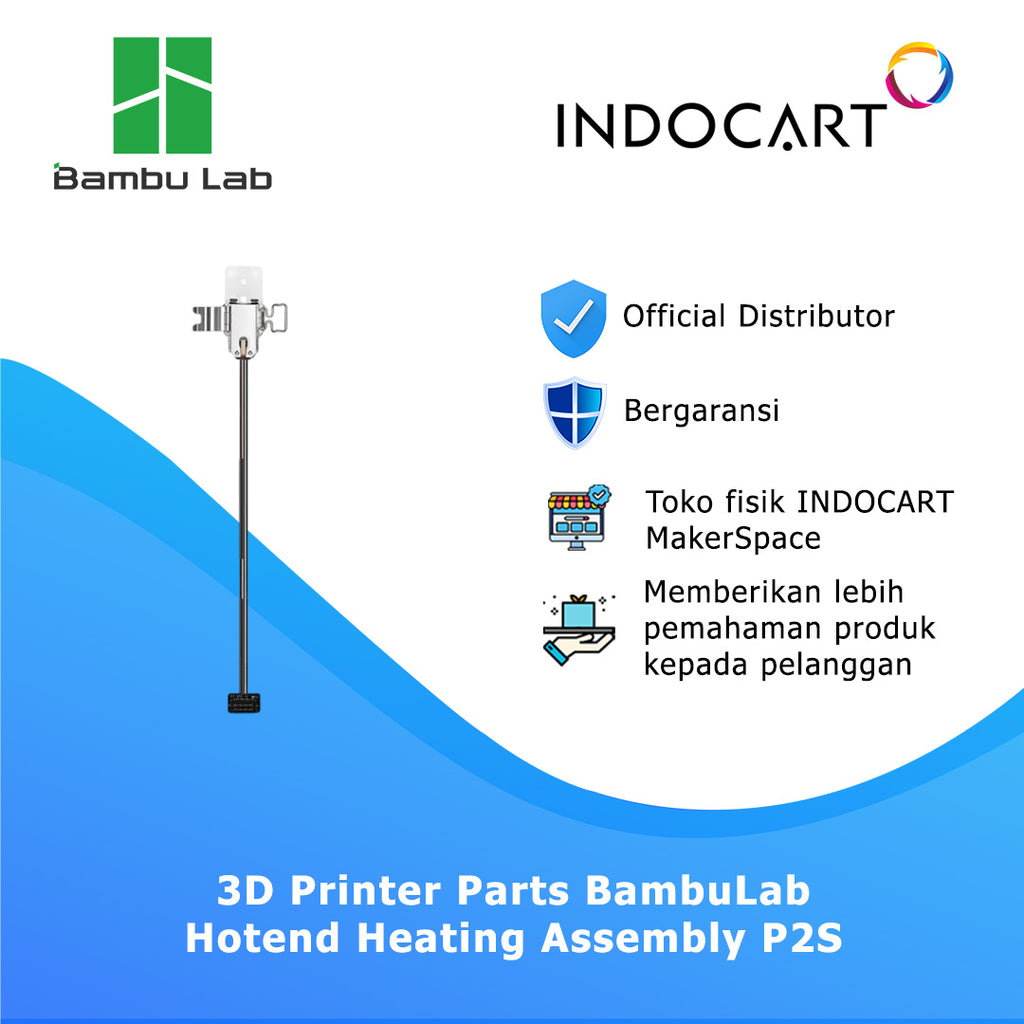 Bambu Lab

INDOCART

Official Distributor

Bergaransi

Toko fisik INDOCART MakerSpace

Memberikan lebih pemahaman produk kepada pelanggan

3D Printer Parts BambuLab Hotend Heating Assembly P2S